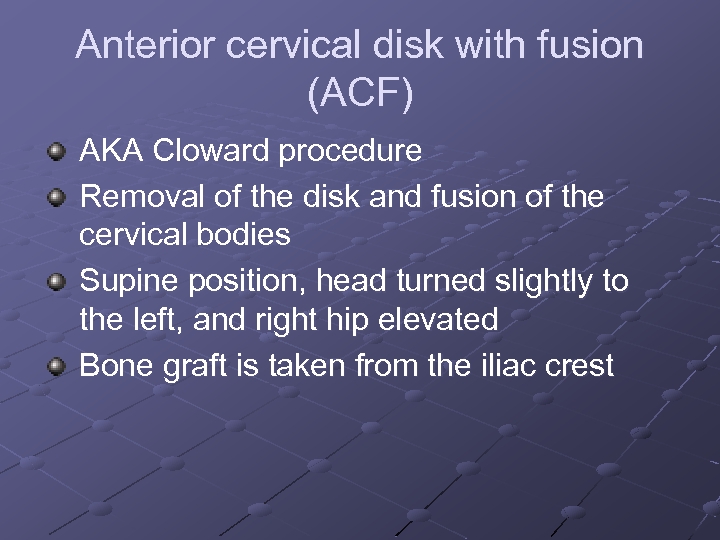 Anterior cervical disk with fusion (ACF)

AKA Cloward procedure

Removal of the disk and fusion of the cervical bodies

Supine position, head turned slightly to the left, and right hip elevated

Bone graft is taken from the iliac crest